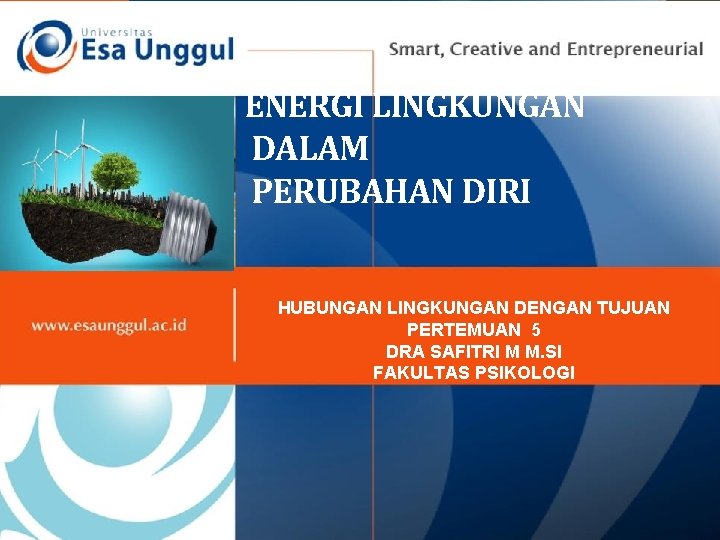 Universitas
Esa Unggul

Smart, Creative and Entrepreneurial

ENERGI LINGKUNGAN DALAM PERUBAHAN DIRI

www.esaunggul.ac.id

HUBUNGAN LINGKUNGAN DENGAN TUJUAN
PERTEMUAN 5
DRA SAFITRI M M.SI
FAKULTAS PSIKOLOGI